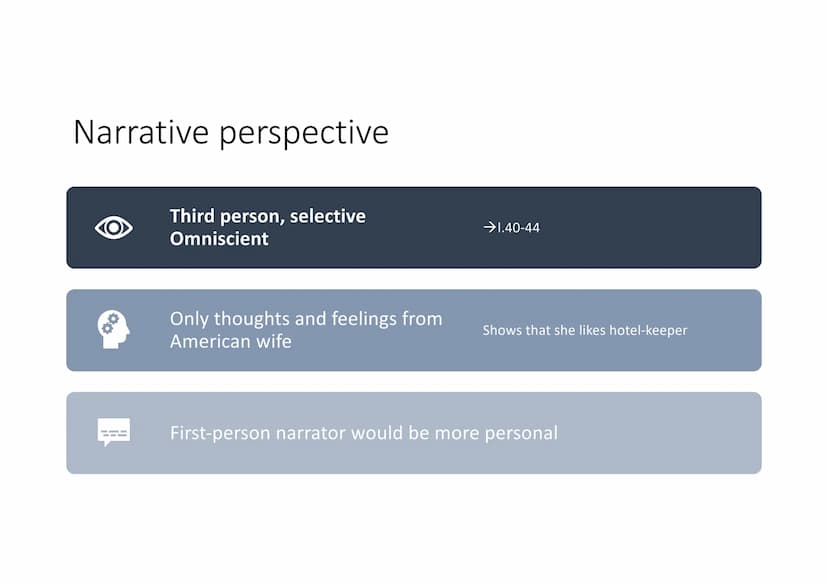 Narrative perspective

Third person, selective Omniscient

→l.40-44

Only thoughts and feelings from American wife

Shows that she likes hotel-keeper

First-person narrator would be more personal